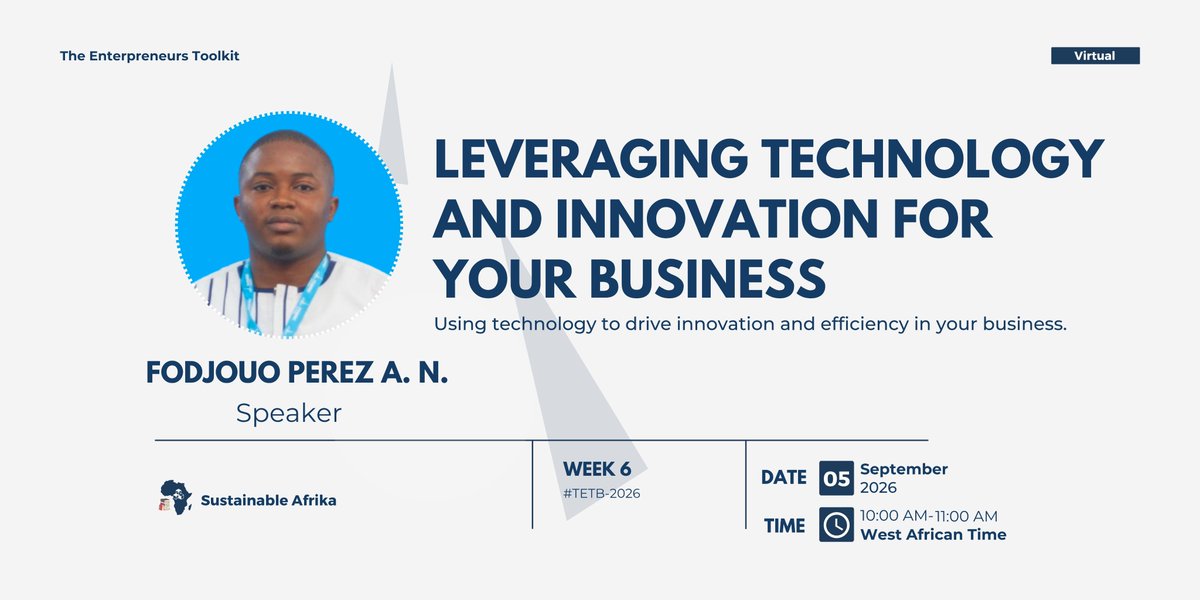 The Enterpreneurs Toolkit

Virtual

LEVERAGING TECHNOLOGY AND INNOVATION FOR YOUR BUSINESS

Using technology to drive innovation and efficiency in your business.

FODJOUO PEREZ A. N.
Speaker

Sustainable Afrika

WEEK 6
#TETB-2026

DATE 05 September 2026

TIME 10:00 AM-11:00 AM
West African Time